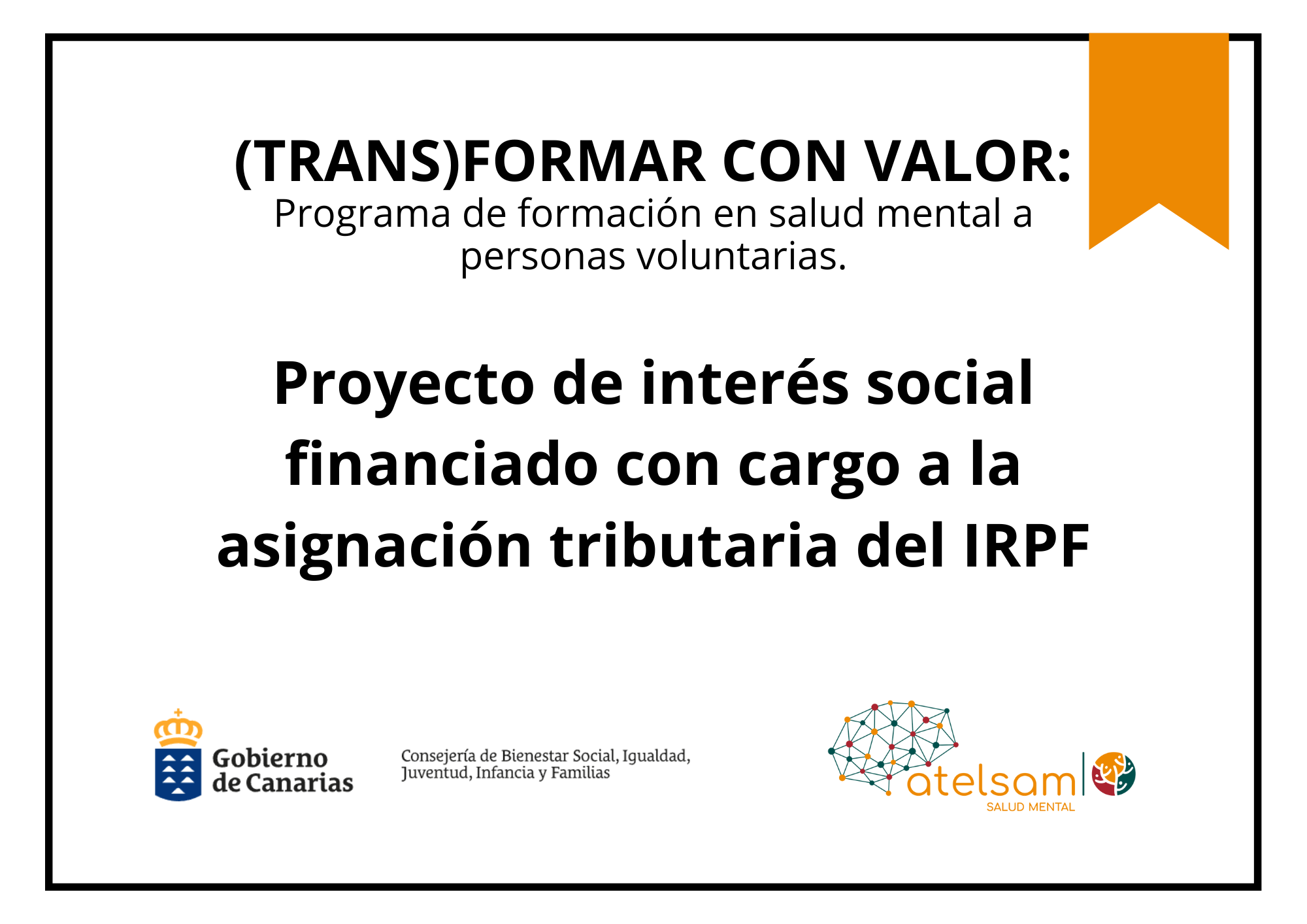 (TRANS)FORMAR CON VALOR:
Programa de formación en salud mental a personas voluntarias.

Proyecto de interés social financiado con cargo a la asignación tributaria del IRPF

Gobierno de Canarias

Consejería de Bienestar Social, Igualdad, Juventud, Infancia y Familias

atelsam
SALUD MENTAL